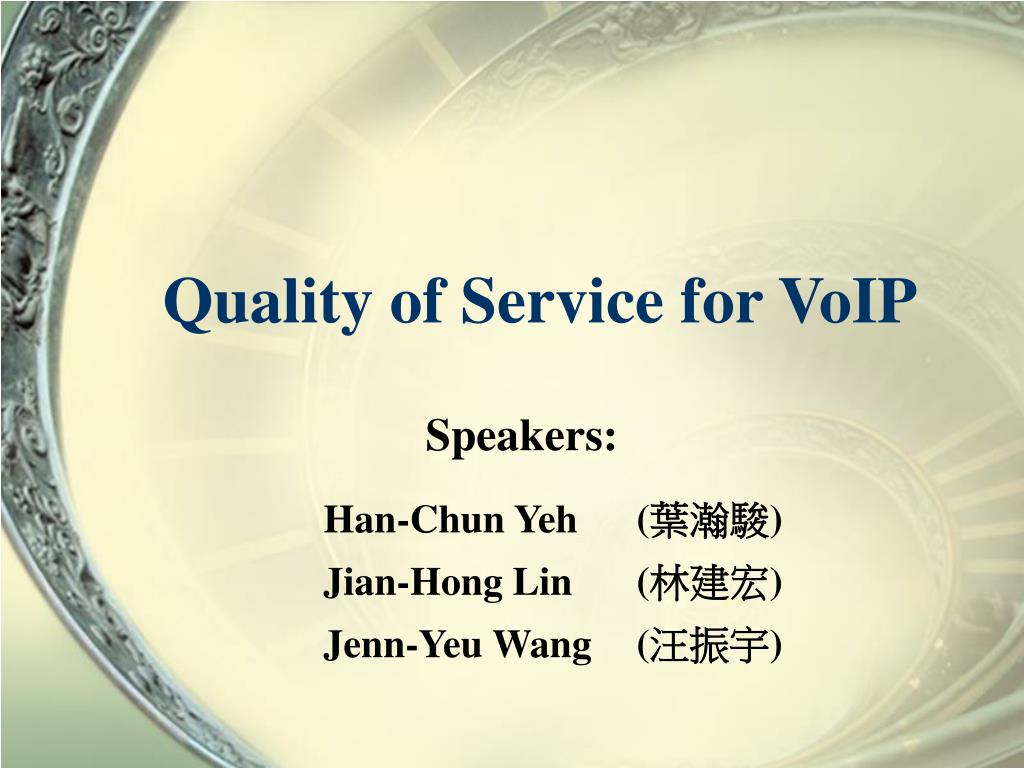 Quality of Service for VoIP

Speakers:

Han-Chun Yeh (葉瀚駿)
Jian-Hong Lin (林建宏)
Jenn-Yeu Wang (汪振宇)